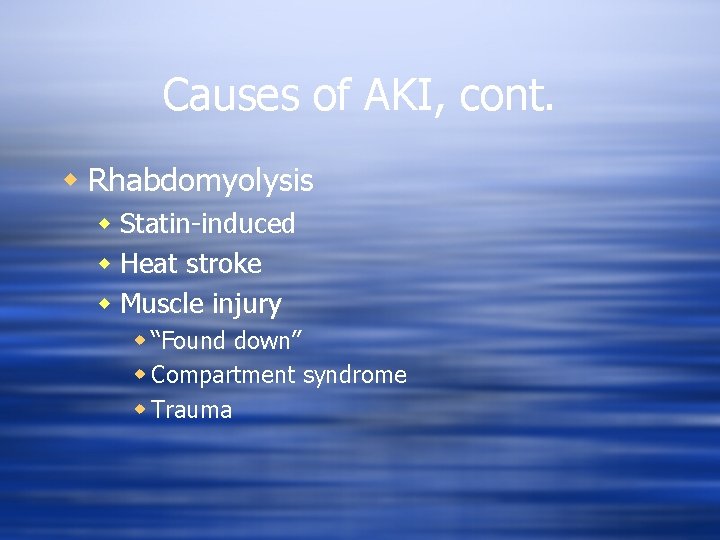 Causes of AKI, cont.

- Rhabdomyolysis
  - Statin-induced
  - Heat stroke
  - Muscle injury
    - “Found down”
    - Compartment syndrome
    - Trauma